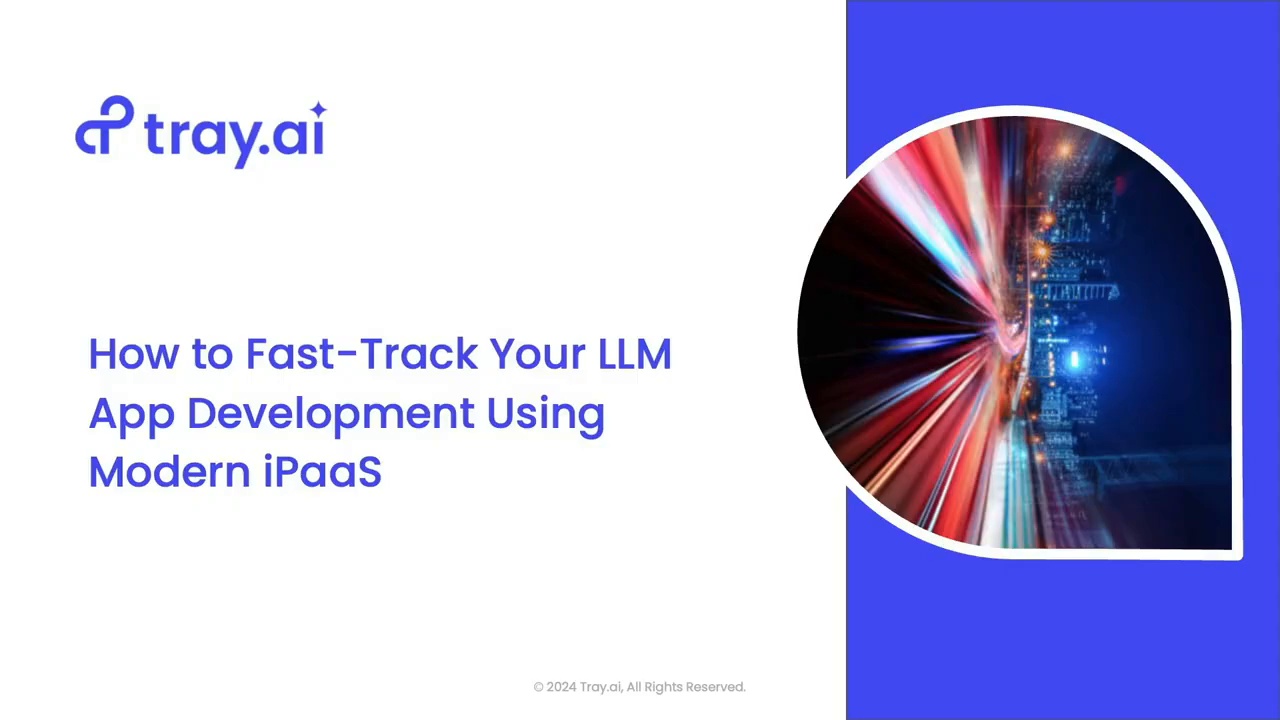 tray.ai

How to Fast-Track Your LLM App Development Using Modern iPaaS

© 2024 Tray.ai, All Rights Reserved.